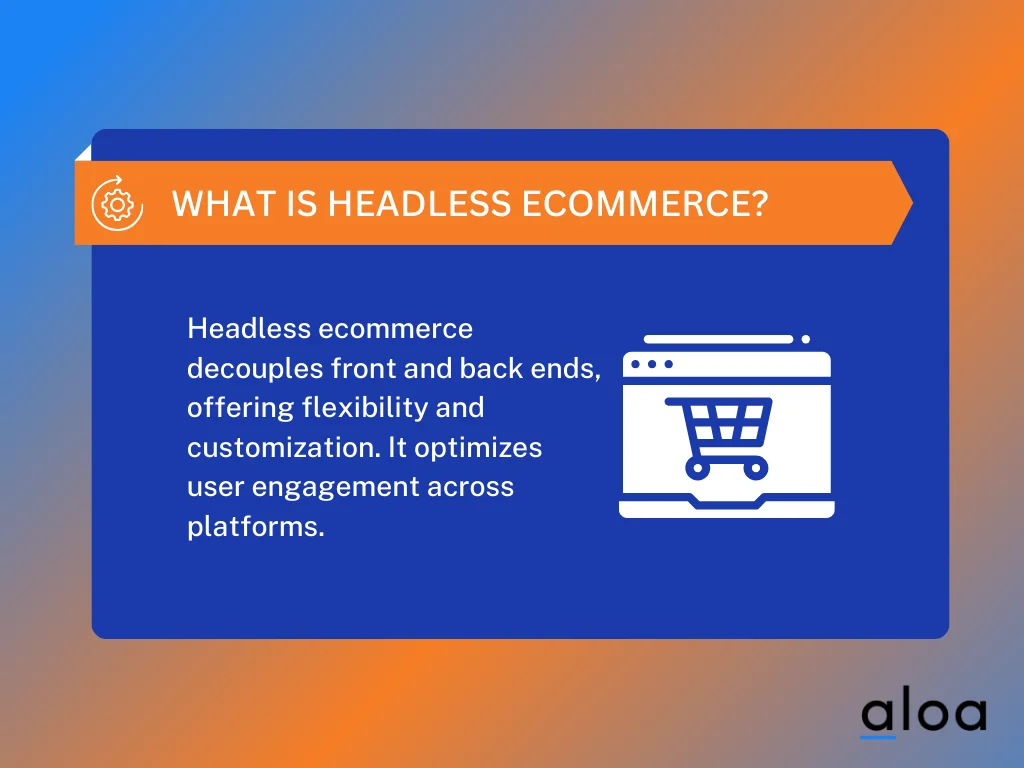 WHAT IS HEADLESS ECOMMERCE?

Headless ecommerce decouples front and back ends, offering flexibility and customization. It optimizes user engagement across platforms.

aloa